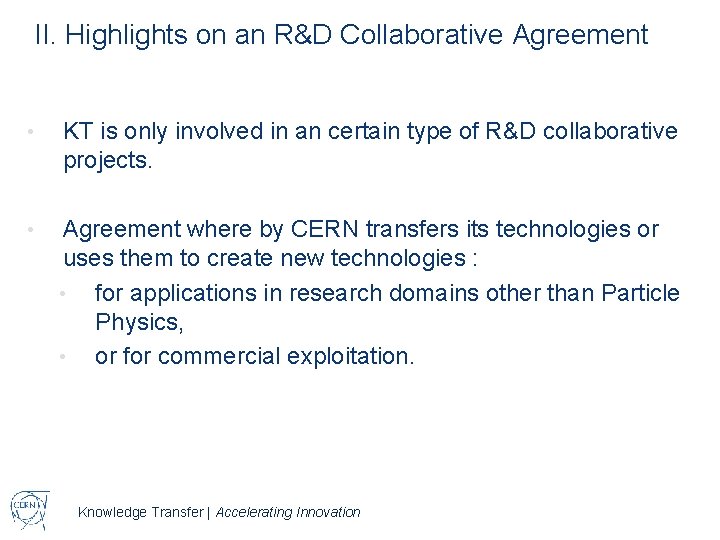 II. Highlights on an R&D Collaborative Agreement

• KT is only involved in an certain type of R&D collaborative projects.

• Agreement where by CERN transfers its technologies or uses them to create new technologies :
  • for applications in research domains other than Particle Physics,
  • or for commercial exploitation.

CERN

Knowledge Transfer | Accelerating Innovation